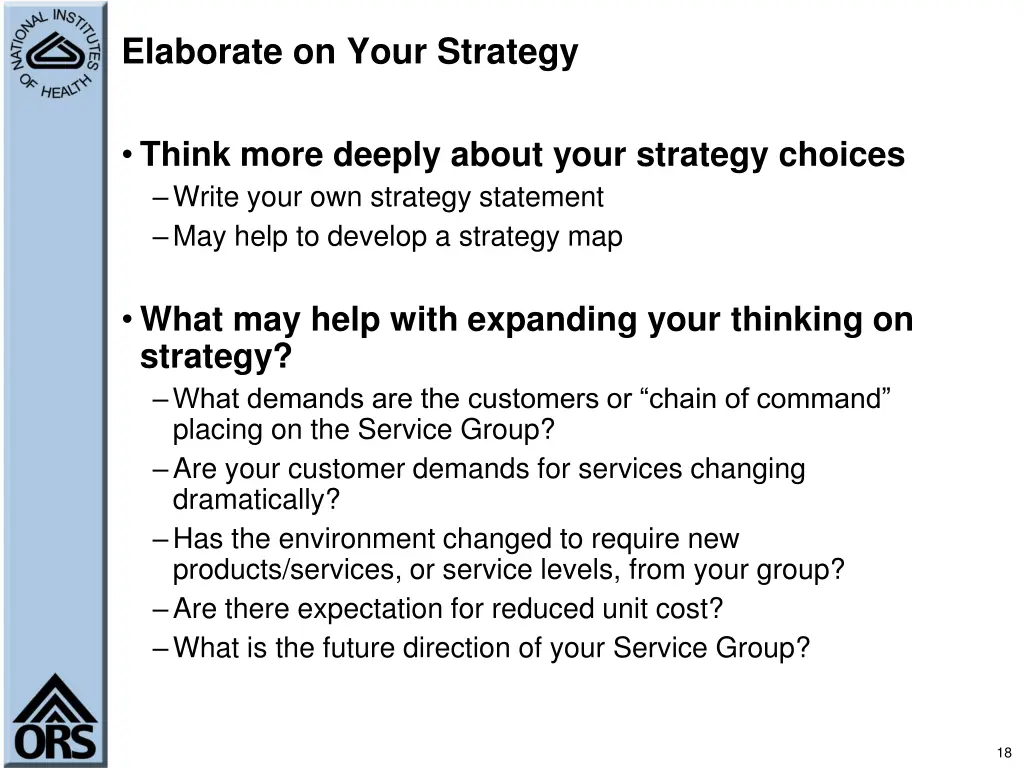 NATIONAL INSTITUTES OF HEALTH

Elaborate on Your Strategy

• Think more deeply about your strategy choices
– Write your own strategy statement
– May help to develop a strategy map

• What may help with expanding your thinking on strategy?
– What demands are the customers or “chain of command” placing on the Service Group?
– Are your customer demands for services changing dramatically?
– Has the environment changed to require new products/services, or service levels, from your group?
– Are there expectation for reduced unit cost?
– What is the future direction of your Service Group?

ORS

18